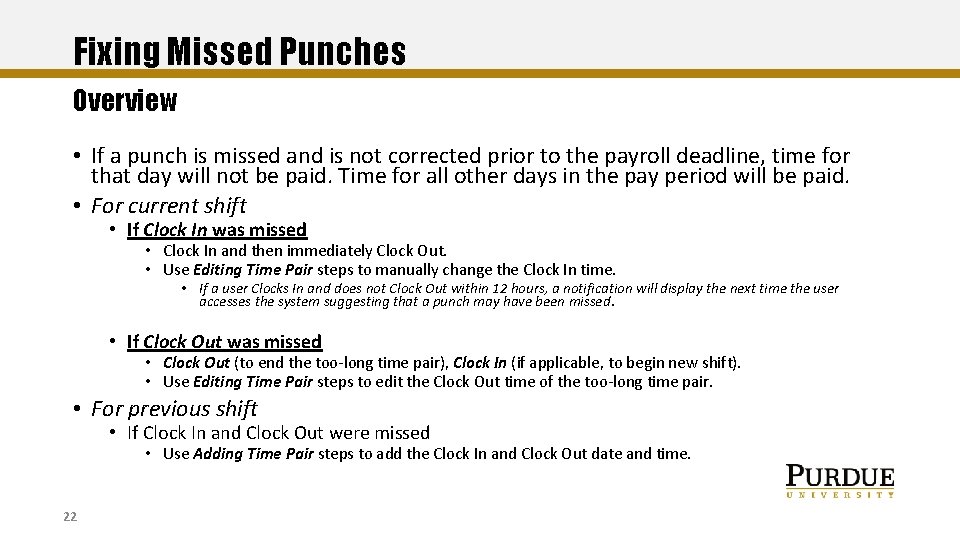 Fixing Missed Punches

Overview

• If a punch is missed and is not corrected prior to the payroll deadline, time for that day will not be paid. Time for all other days in the pay period will be paid.
• For current shift
  • If Clock In was missed
    • Clock In and then immediately Clock Out.
    • Use Editing Time Pair steps to manually change the Clock In time.
      • If a user Clocks In and does not Clock Out within 12 hours, a notification will display the next time the user accesses the system suggesting that a punch may have been missed.
  • If Clock Out was missed
    • Clock Out (to end the too-long time pair), Clock In (if applicable, to begin new shift).
    • Use Editing Time Pair steps to edit the Clock Out time of the too-long time pair.
• For previous shift
  • If Clock In and Clock Out were missed
    • Use Adding Time Pair steps to add the Clock In and Clock Out date and time.

PURDUE
UNIVERSITY

22